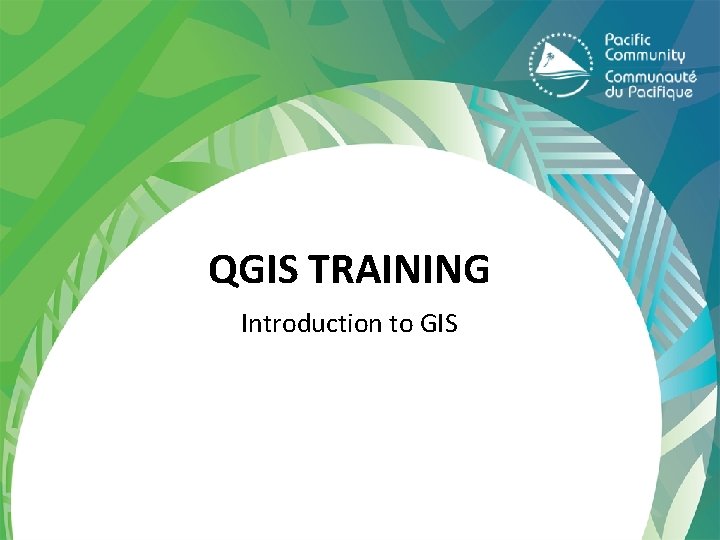 Pacific Community
Communauté du Pacifique

QGIS TRAINING

Introduction to GIS